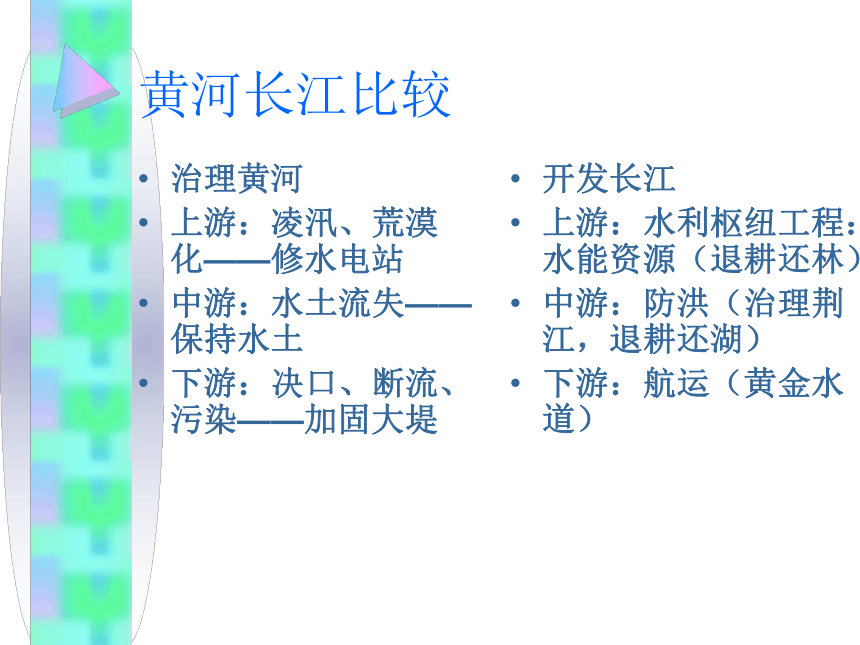 黄河长江比较

• 治理黄河
• 上游：凌汛、荒漠化——修水电站
• 中游：水土流失——保持水土
• 下游：决口、断流、污染——加固大堤

• 开发长江
• 上游：水利枢纽工程：水能资源（退耕还林）
• 中游：防洪（治理荆江，退耕还湖）
• 下游：航运（黄金水道）